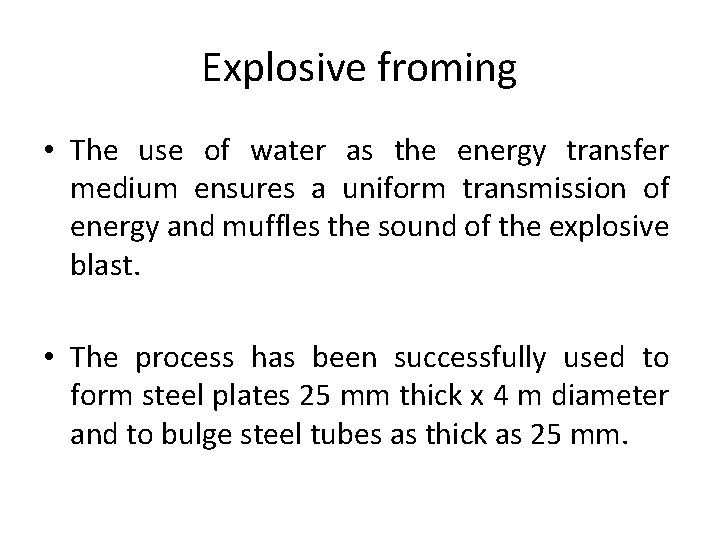 Explosive froming

• The use of water as the energy transfer medium ensures a uniform transmission of energy and muffles the sound of the explosive blast.

• The process has been successfully used to form steel plates 25 mm thick x 4 m diameter and to bulge steel tubes as thick as 25 mm.